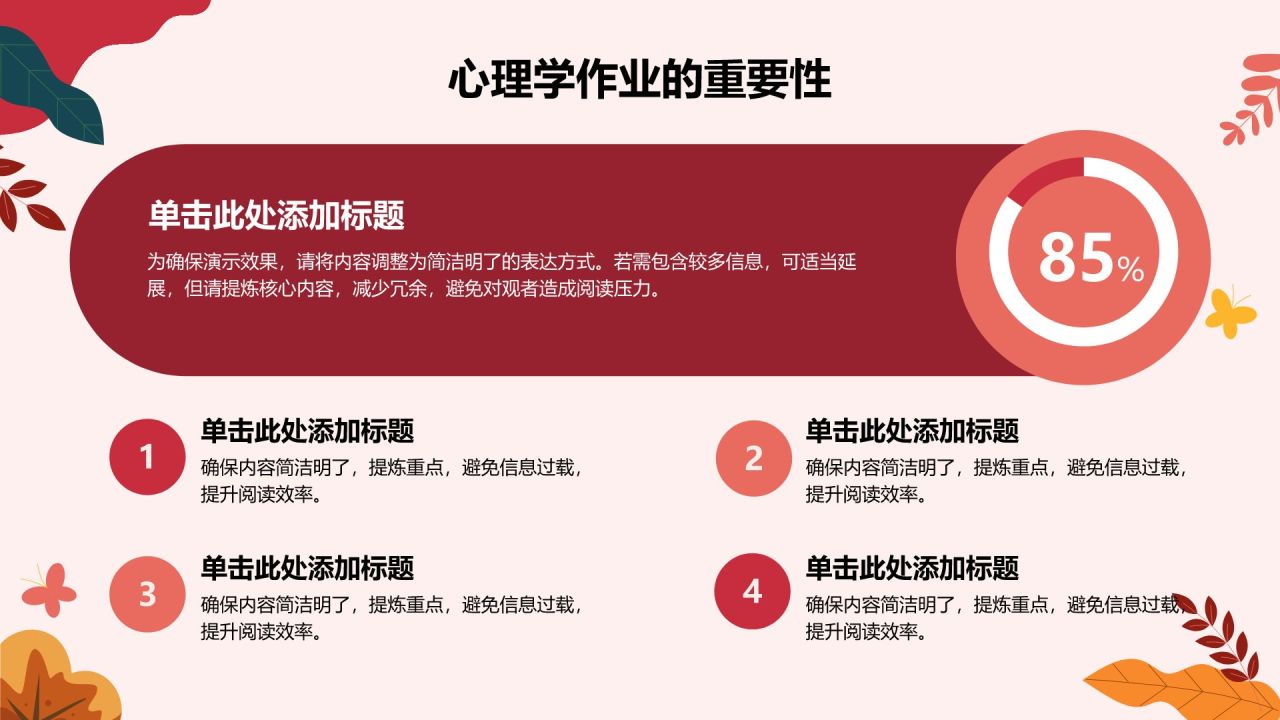 心理学作业的重要性

单击此处添加标题

为确保演示效果，请将内容调整为简洁明了的表达方式。若需包含较多信息，可适当延展，但请提炼核心内容，减少冗余，避免对观者造成阅读压力。

85%

1

单击此处添加标题

确保内容简洁明了，提炼重点，避免信息过载，提升阅读效率。

2

单击此处添加标题

确保内容简洁明了，提炼重点，避免信息过载，提升阅读效率。

3

单击此处添加标题

确保内容简洁明了，提炼重点，避免信息过载，提升阅读效率。

4

单击此处添加标题

确保内容简洁明了，提炼重点，避免信息过载，提升阅读效率。